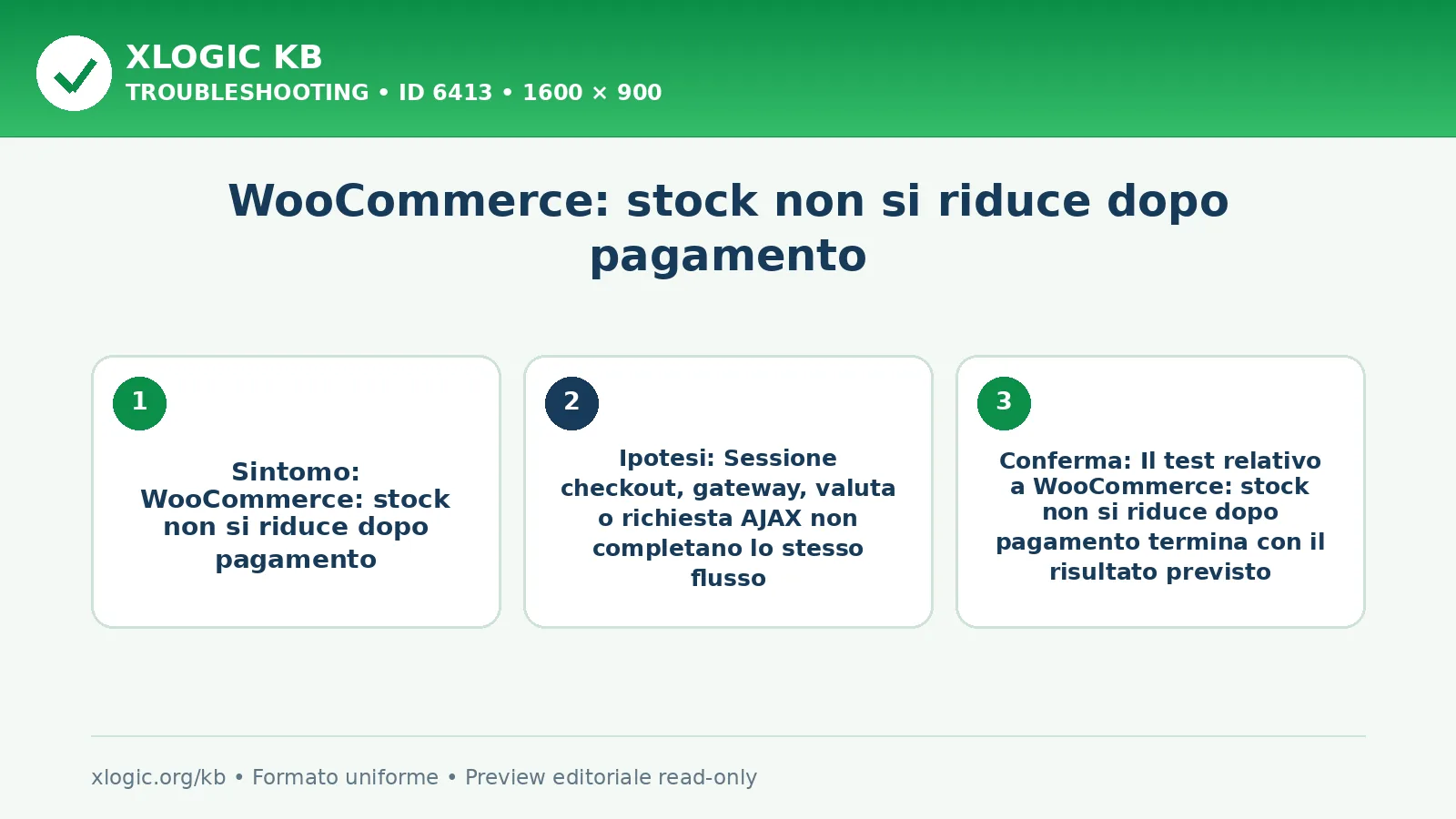 XLOGIC KB
TROUBLESHOOTING • ID 6413 • 1600 × 900

WooCommerce: stock non si riduce dopo pagamento

1
Sintomo: WooCommerce: stock non si riduce dopo pagamento

2
Ipotesi: Sessione checkout, gateway, valuta o richiesta AJAX non completano lo stesso flusso

3
Conferma: Il test relativo a WooCommerce: stock non si riduce dopo pagamento termina con il risultato previsto

xlogic.org/kb • Formato uniforme • Preview editoriale read-only